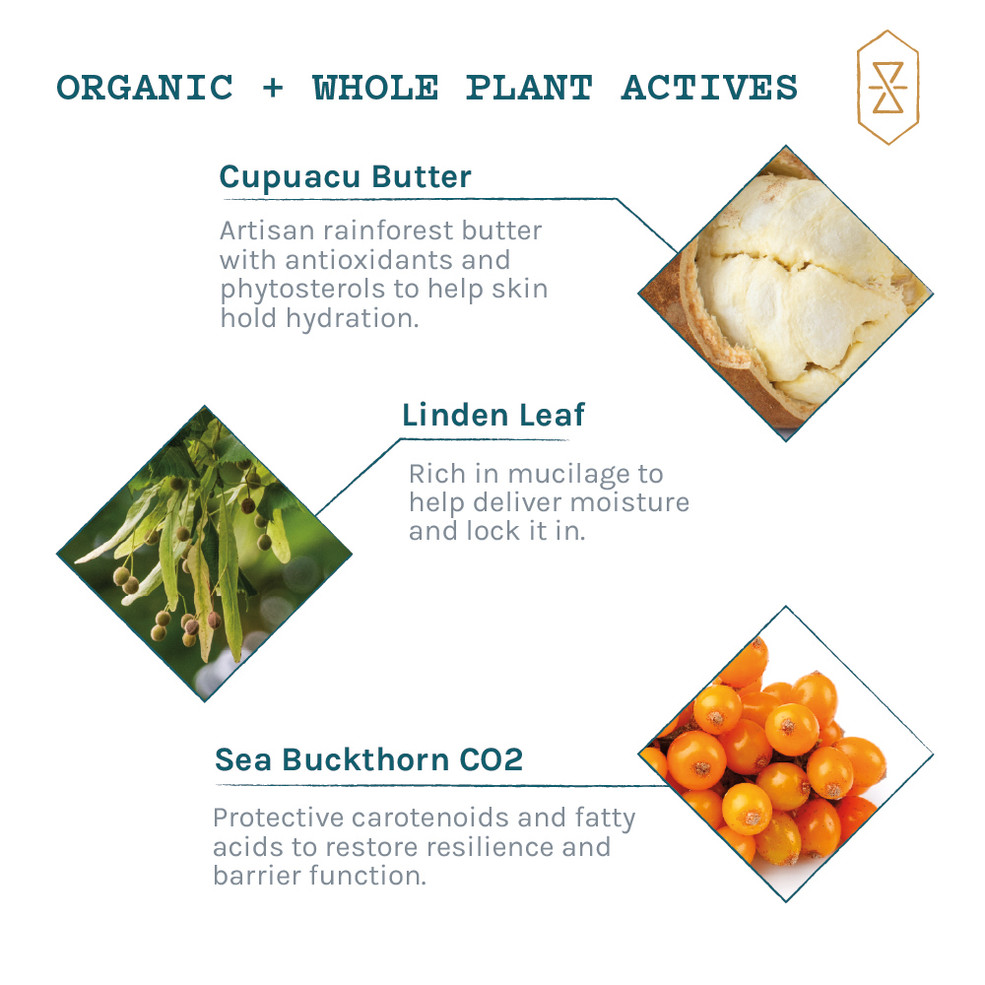 ORGANIC + WHOLE PLANT ACTIVES

Cupuacu Butter

Artisan rainforest butter with antioxidants and phytosterols to help skin hold hydration.

Linden Leaf

Rich in mucilage to help deliver moisture and lock it in.

Sea Buckthorn CO2

Protective carotenoids and fatty acids to restore resilience and barrier function.